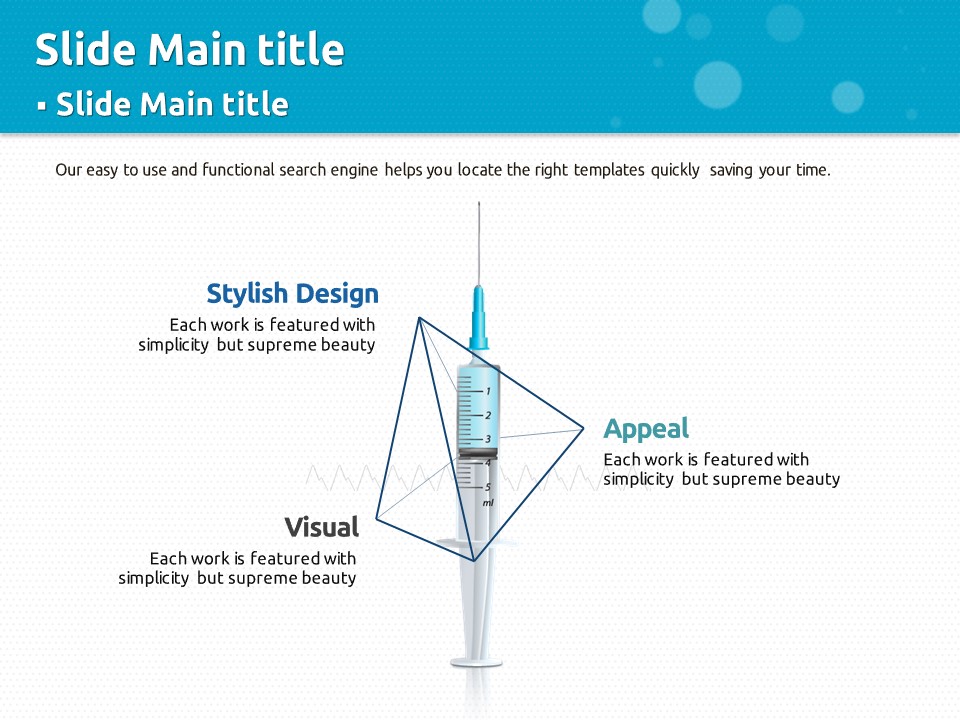 Slide Main title

▪ Slide Main title

Our easy to use and functional search engine helps you locate the right templates quickly saving your time.

Stylish Design

Each work is featured with simplicity but supreme beauty

1
2
3
4
5
ml

Appeal

Each work is featured with simplicity but supreme beauty

Visual

Each work is featured with simplicity but supreme beauty